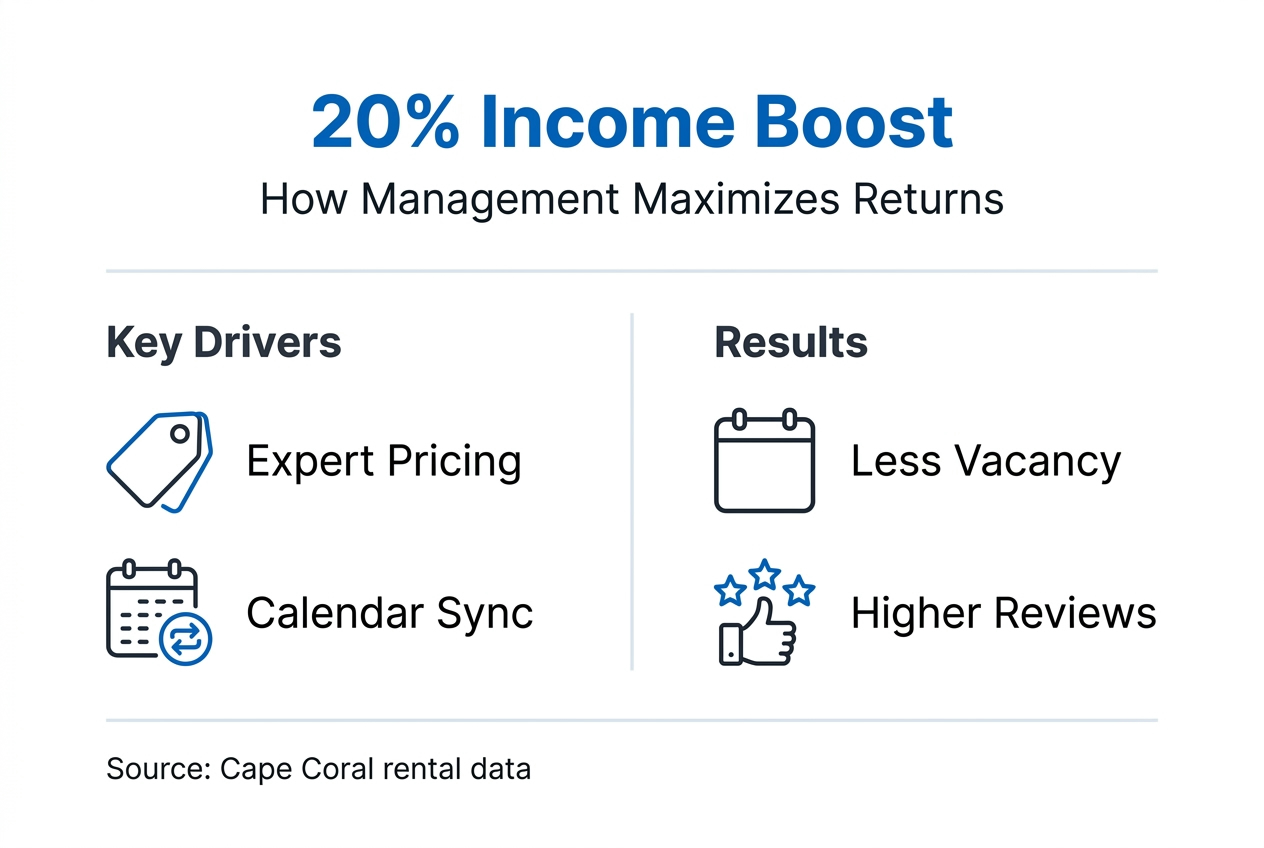 20% Income Boost

How Management Maximizes Returns

Key Drivers

Expert Pricing

Calendar Sync

Results

Less Vacancy

Higher Reviews

Source: Cape Coral rental data